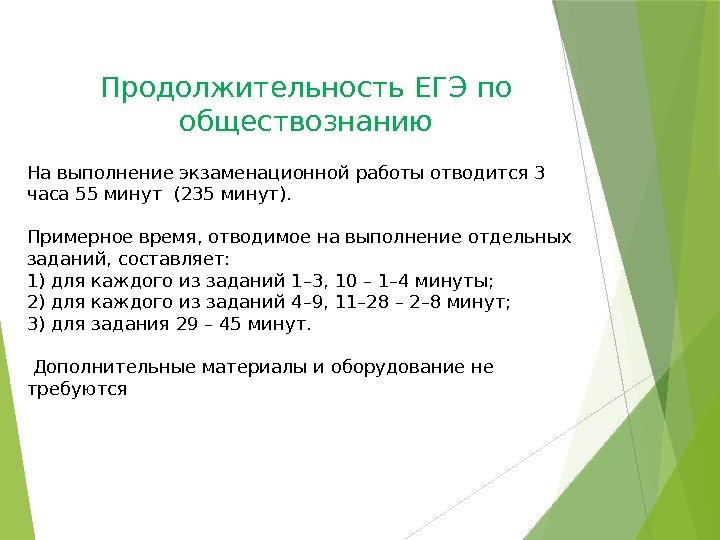 Продолжительность ЕГЭ по обществознанию

На выполнение экзаменационной работы отводится 3 часа 55 минут (235 минут).

Примерное время, отводимое на выполнение отдельных заданий, составляет:
1) для каждого из заданий 1–3, 10 – 1–4 минуты;
2) для каждого из заданий 4–9, 11–28 – 2–8 минут;
3) для задания 29 – 45 минут.

Дополнительные материалы и оборудование не требуются